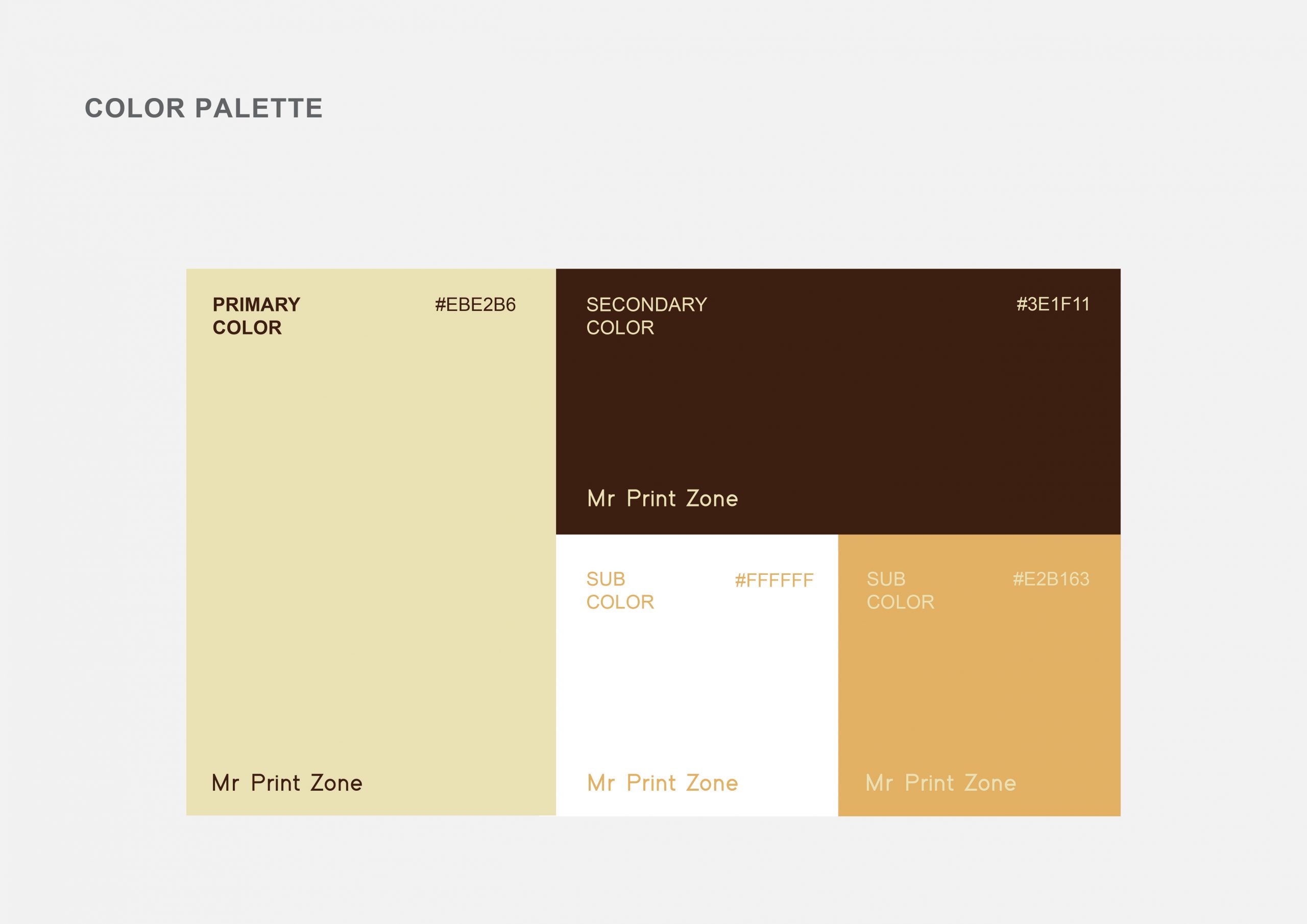 COLOR PALETTE

PRIMARY COLOR

#EBE2B6

Mr Print Zone

SECONDARY COLOR

#3E1F11

Mr Print Zone

SUB COLOR

#FFFFFF

Mr Print Zone

SUB COLOR

#E2B163

Mr Print Zone